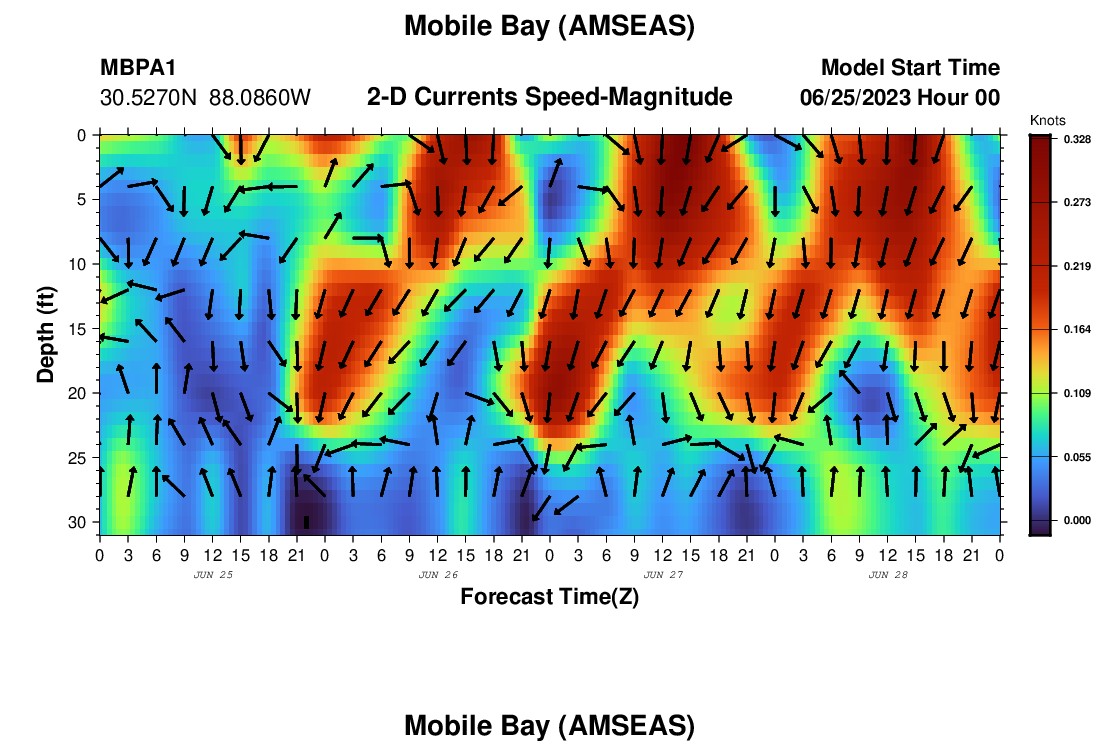 Mobile Bay (AMSEAS)

MBPA1
30.5270N 88.0860W

2-D Currents Speed-Magnitude

Model Start Time
06/25/2023 Hour 00

Knots
0.328
0.273
0.219
0.164
0.109
0.055
0.000

Depth (ft)
0
5
10
15
20
25
30

0 3 6 9 12 15 18 21 0 3 6 9 12 15 18 21 0 3 6 9 12 15 18 21 0 3 6 9 12 15 18 21 0
JUN 25 JUN 26 JUN 27 JUN 28

Forecast Time(Z)

Mobile Bay (AMSEAS)